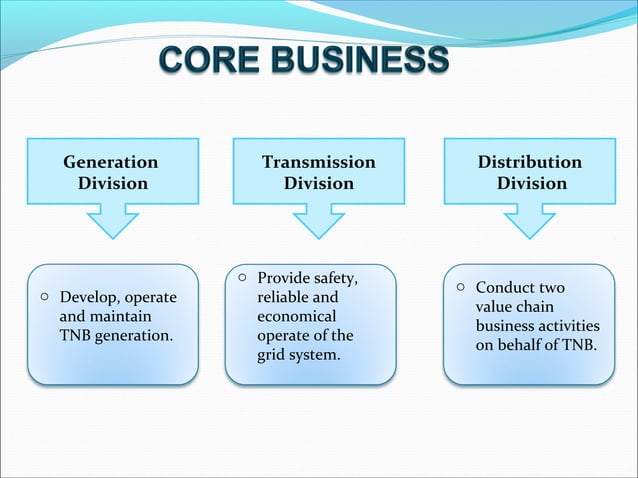 CORE BUSINESS

Generation Division

Transmission Division

Distribution Division

○ Develop, operate and maintain TNB generation.

○ Provide safety, reliable and economical operate of the grid system.

○ Conduct two value chain business activities on behalf of TNB.